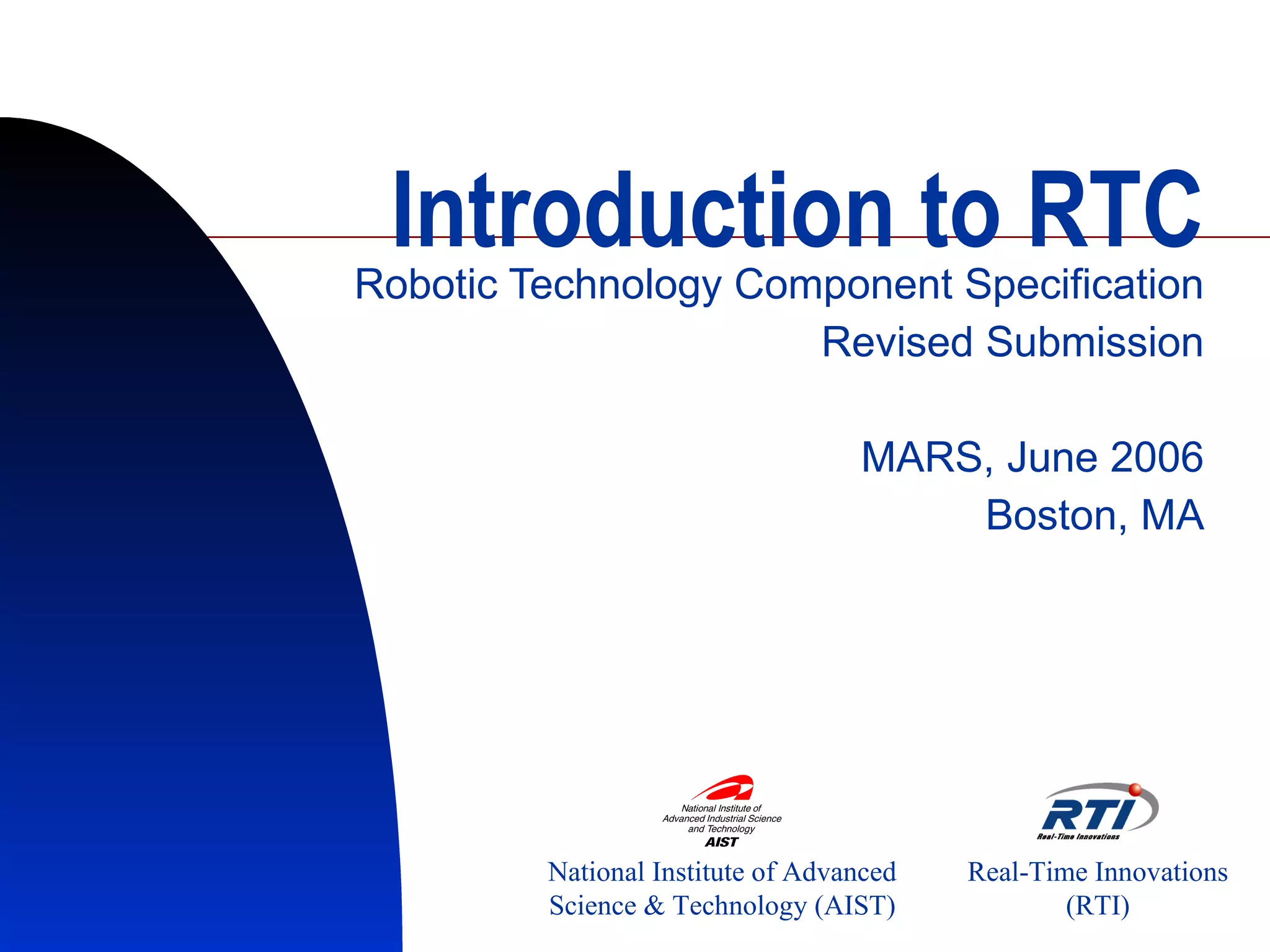 Introduction to RTC

Robotic Technology Component Specification

Revised Submission

MARS, June 2006

Boston, MA

National Institute of Advanced Industrial Science and Technology AIST

National Institute of Advanced Science & Technology (AIST)

RTI Real-Time Innovations

Real-Time Innovations (RTI)